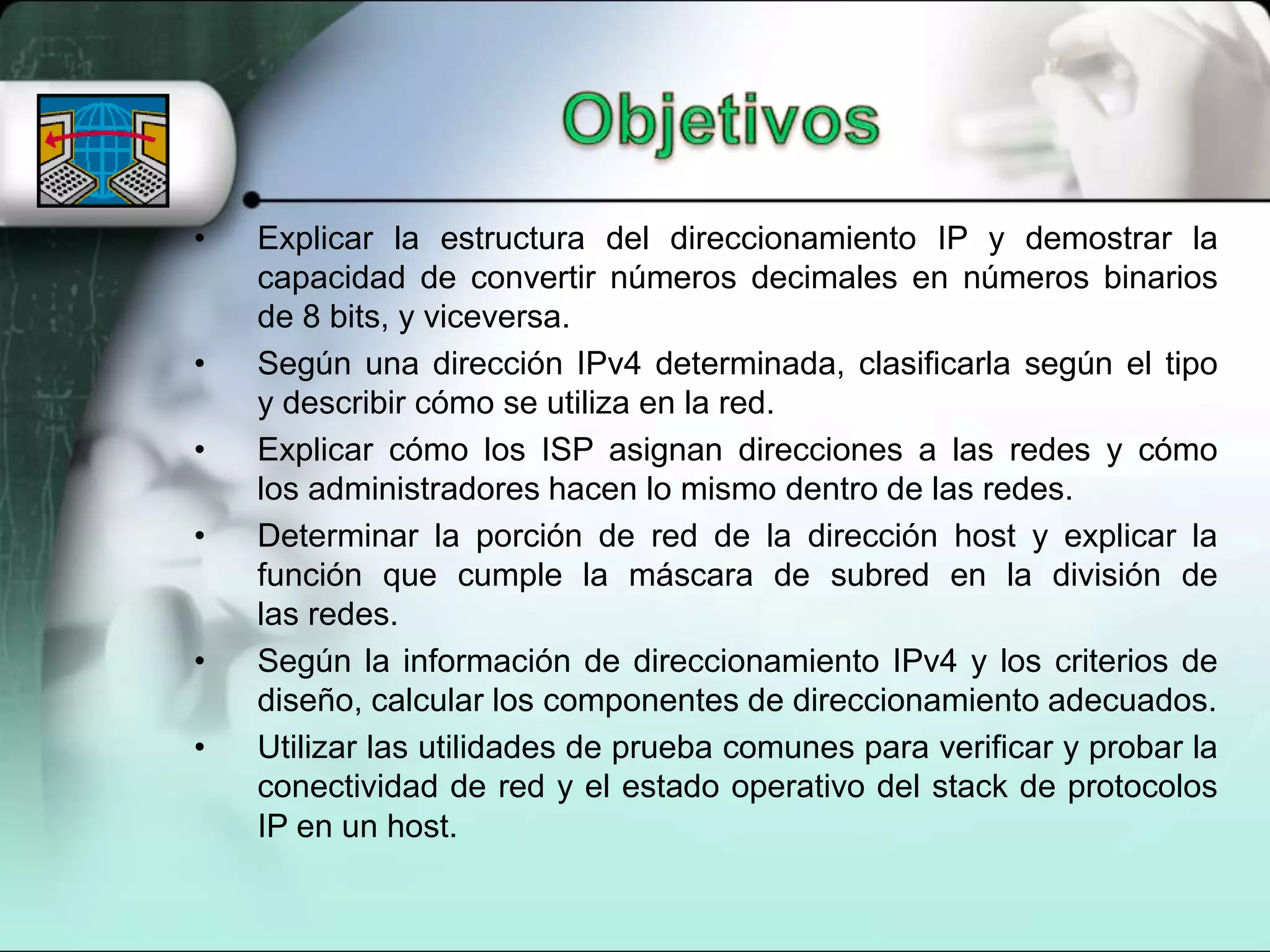 Objetivos

• Explicar la estructura del direccionamiento IP y demostrar la capacidad de convertir números decimales en números binarios de 8 bits, y viceversa.
• Según una dirección IPv4 determinada, clasificarla según el tipo y describir cómo se utiliza en la red.
• Explicar cómo los ISP asignan direcciones a las redes y cómo los administradores hacen lo mismo dentro de las redes.
• Determinar la porción de red de la dirección host y explicar la función que cumple la máscara de subred en la división de las redes.
• Según la información de direccionamiento IPv4 y los criterios de diseño, calcular los componentes de direccionamiento adecuados.
• Utilizar las utilidades de prueba comunes para verificar y probar la conectividad de red y el estado operativo del stack de protocolos IP en un host.